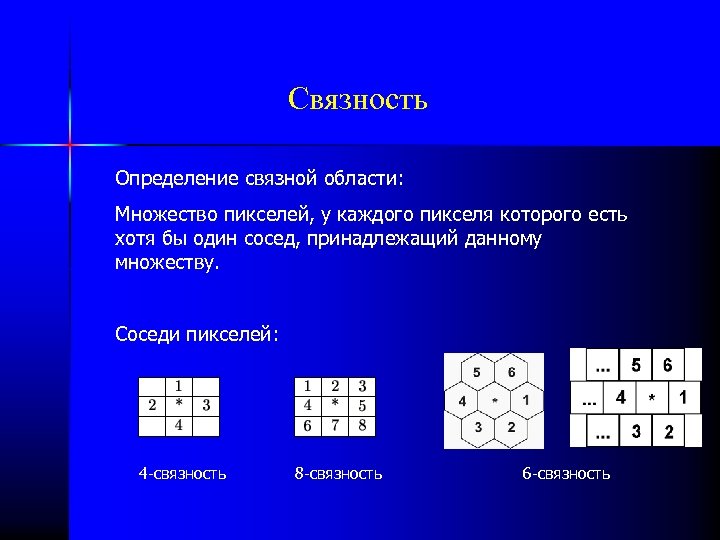 Связность

Определение связной области:

Множество пикселей, у каждого пикселя которого есть хотя бы один сосед, принадлежащий данному множеству.

Соседи пикселей:

|   | 1 |   |
|---|---|---|
| 2 | * | 3 |
|   | 4 |   |

| 1 | 2 | 3 |
|---|---|---|
| 4 | * | 5 |
| 6 | 7 | 8 |

5 6
4 * 1
3 2

... 5 6
... 4 * 1
... 3 2

4-связность

8-связность

6-связность